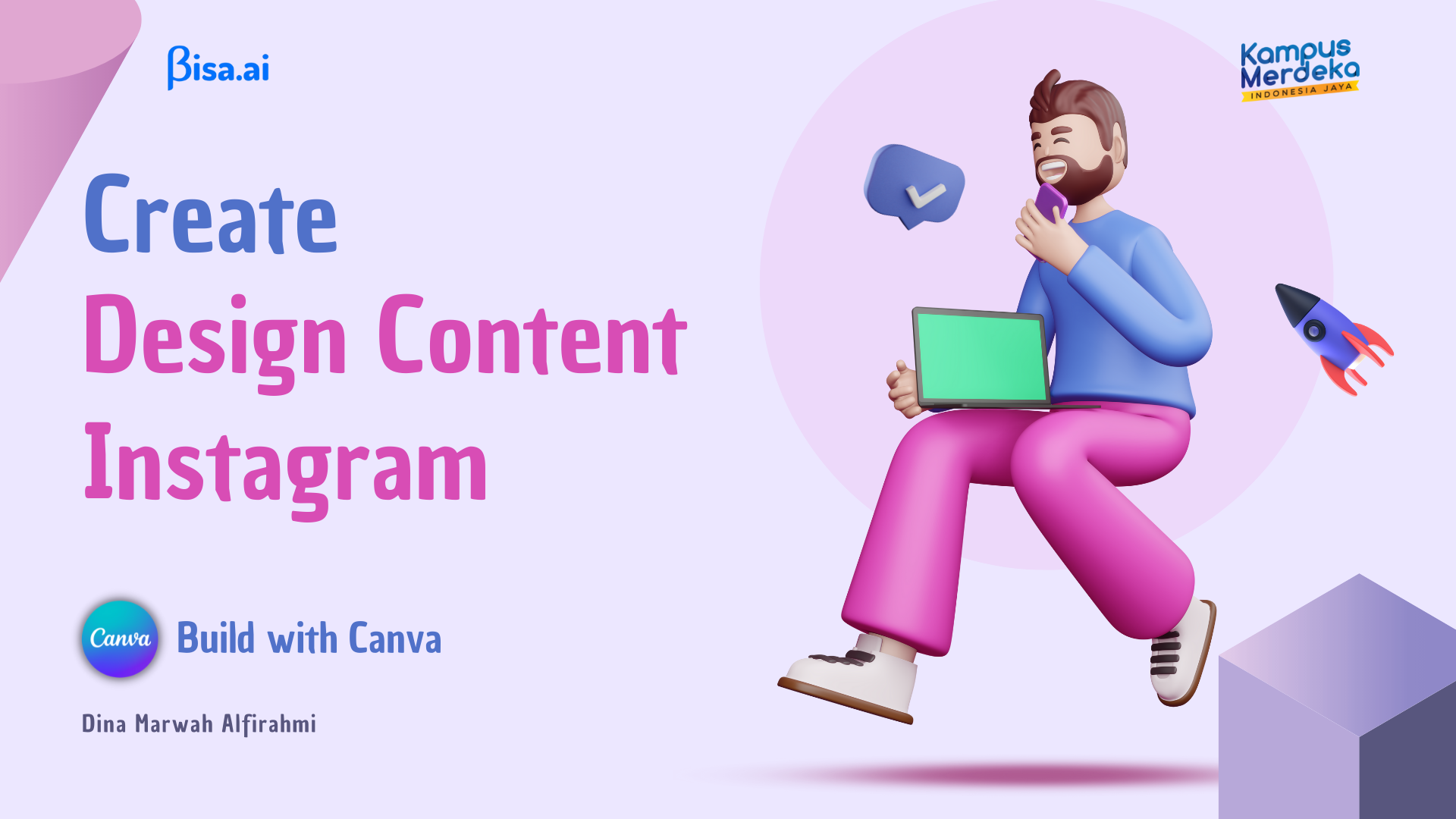 Bisa.ai

Kampus Merdeka
INDONESIA JAYA

Create
Design Content
Instagram

Canva
Build with Canva

Dina Marwah Alfirahmi